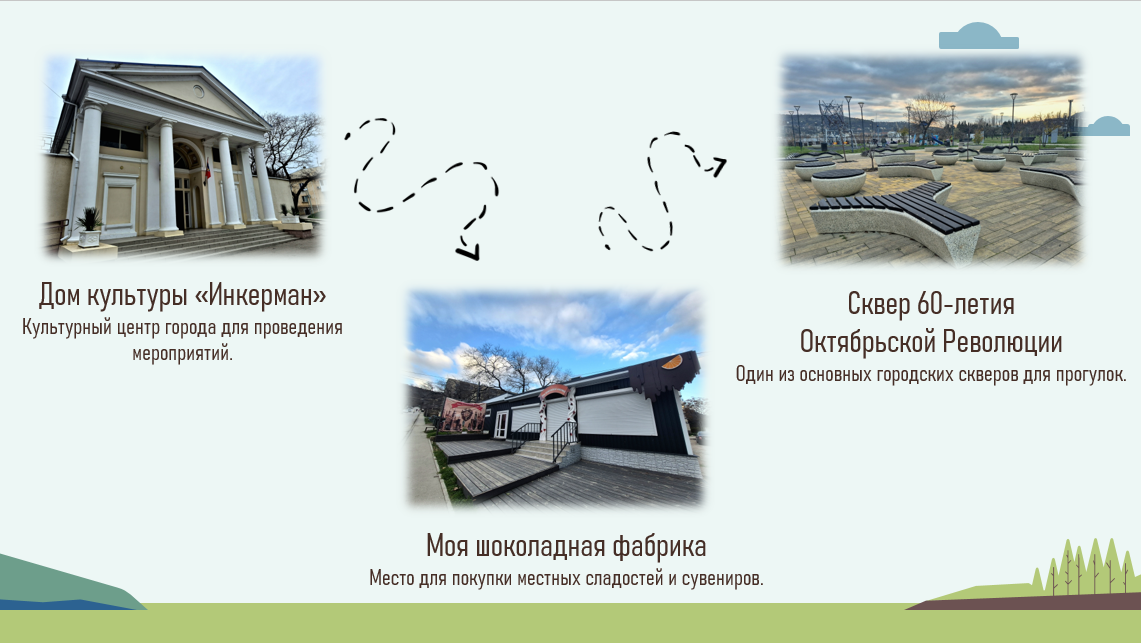 Дом культуры «Инкерман»
Культурный центр города для проведения мероприятий.

Моя шоколадная фабрика
Место для покупки местных сладостей и сувениров.

Сквер 60-летия
Октябрьской Революции
Один из основных городских скверов для прогулок.